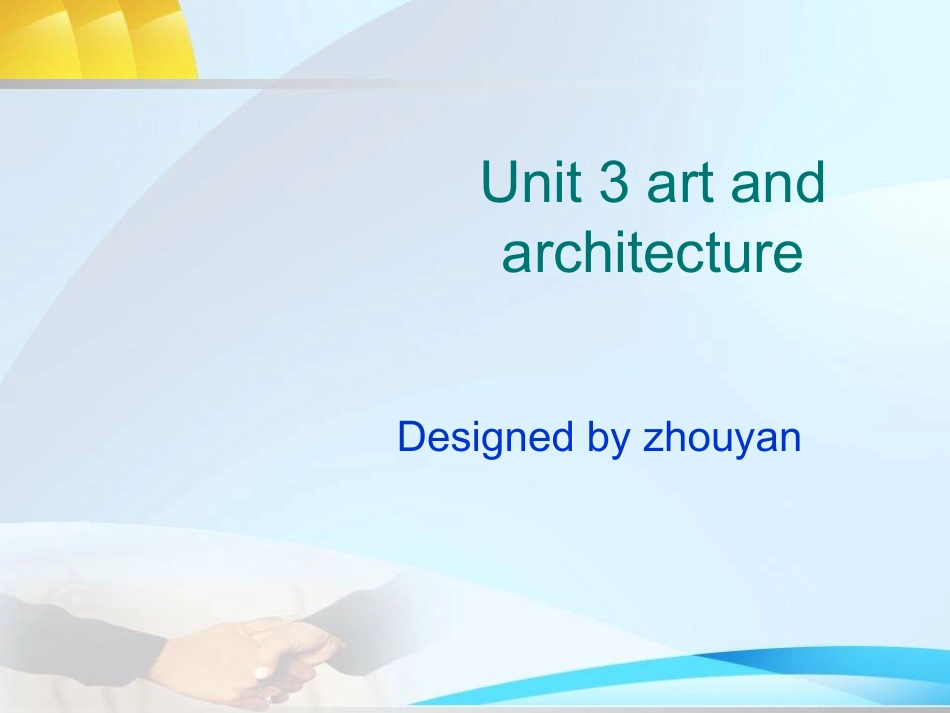 Unit 3 art and architecture

Designed by zhouyan